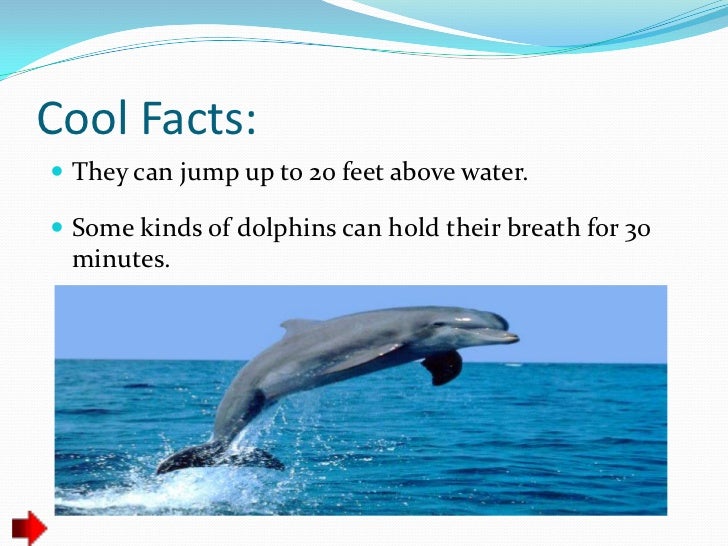 Cool Facts:

They can jump up to 20 feet above water.

Some kinds of dolphins can hold their breath for 30 minutes.